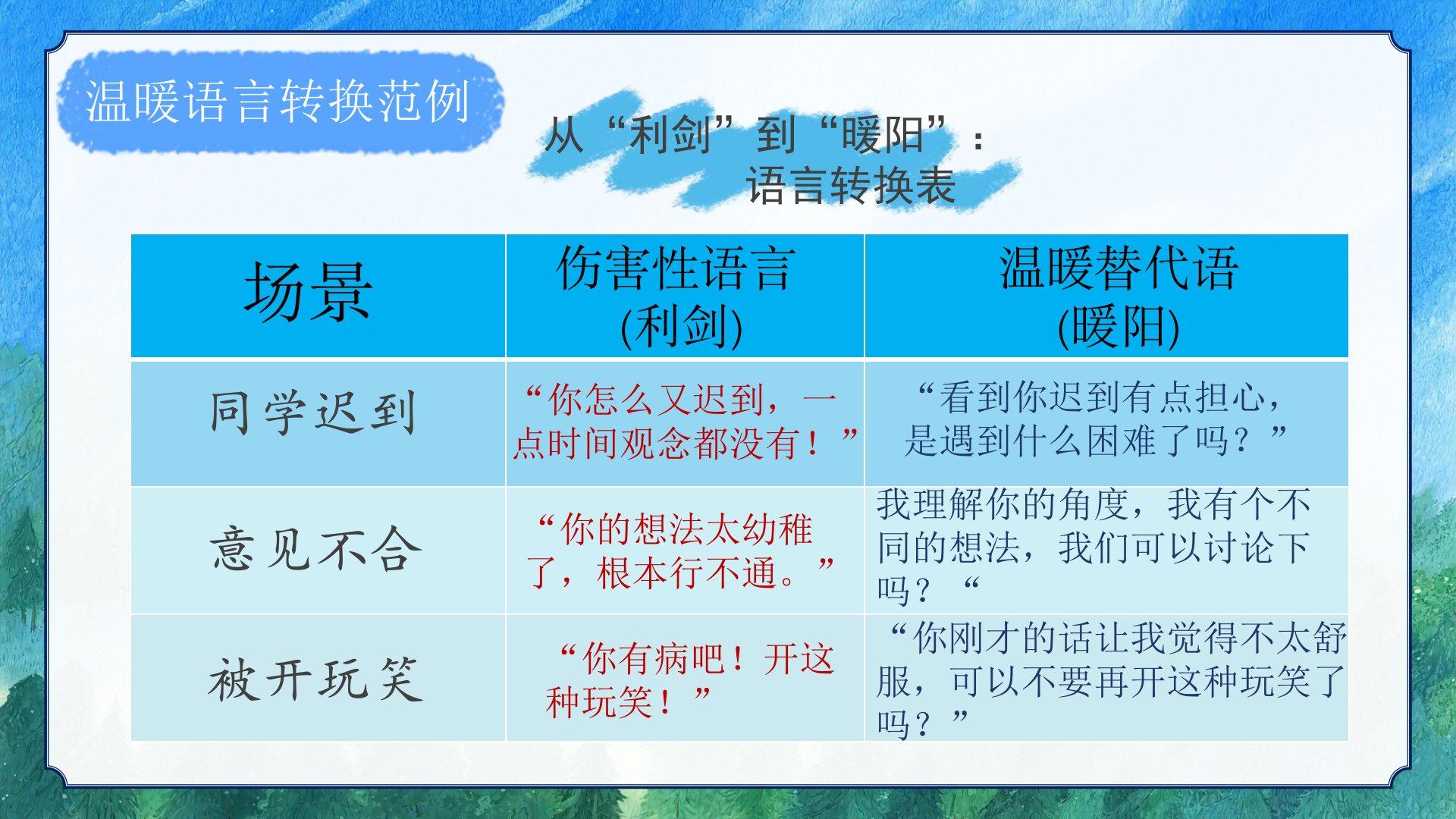 温暖语言转换范例

从“利剑”到“暖阳”：
语言转换表

| 场景 | 伤害性语言 (利剑) | 温暖替代语 (暖阳) |
|---|---|---|
| 同学迟到 | “你怎么又迟到，一点时间观念都没有！” | “看到你迟到有点担心，是遇到什么困难了吗？” |
| 意见不合 | “你的想法太幼稚了，根本行不通。” | 我理解你的角度，我有个不同的想法，我们可以讨论下吗？“ |
| 被开玩笑 | “你有病吧！开这种玩笑！” | “你刚才的话让我觉得不太舒服，可以不要再开这种玩笑了吗？” |